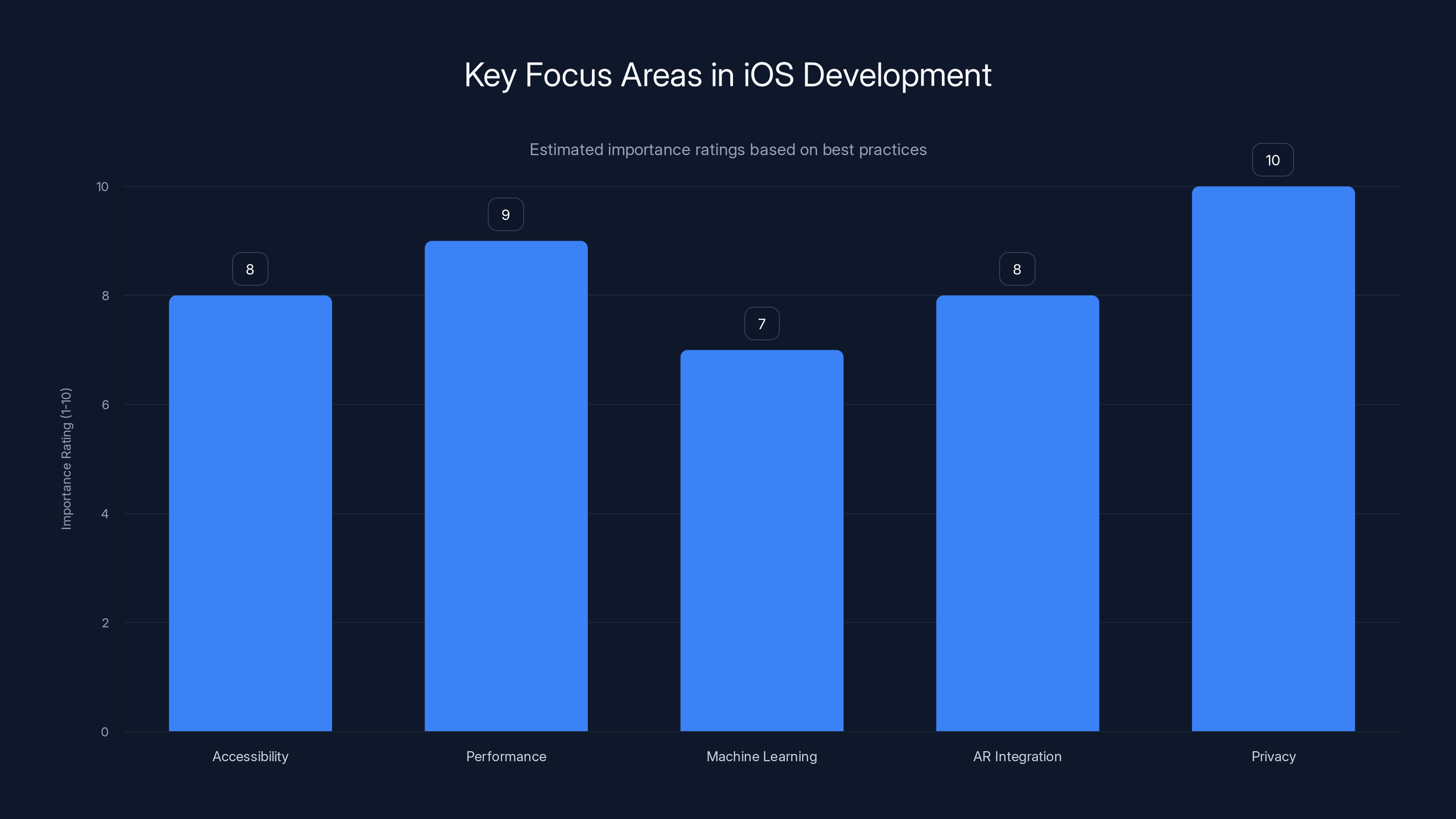 Key Focus Areas in iOS Development

Estimated importance ratings based on best practices

Importance Rating (1-10)

10
8
6
4
2
0

8
9
7
8
10

Accessibility
Performance
Machine Learning
AR Integration
Privacy